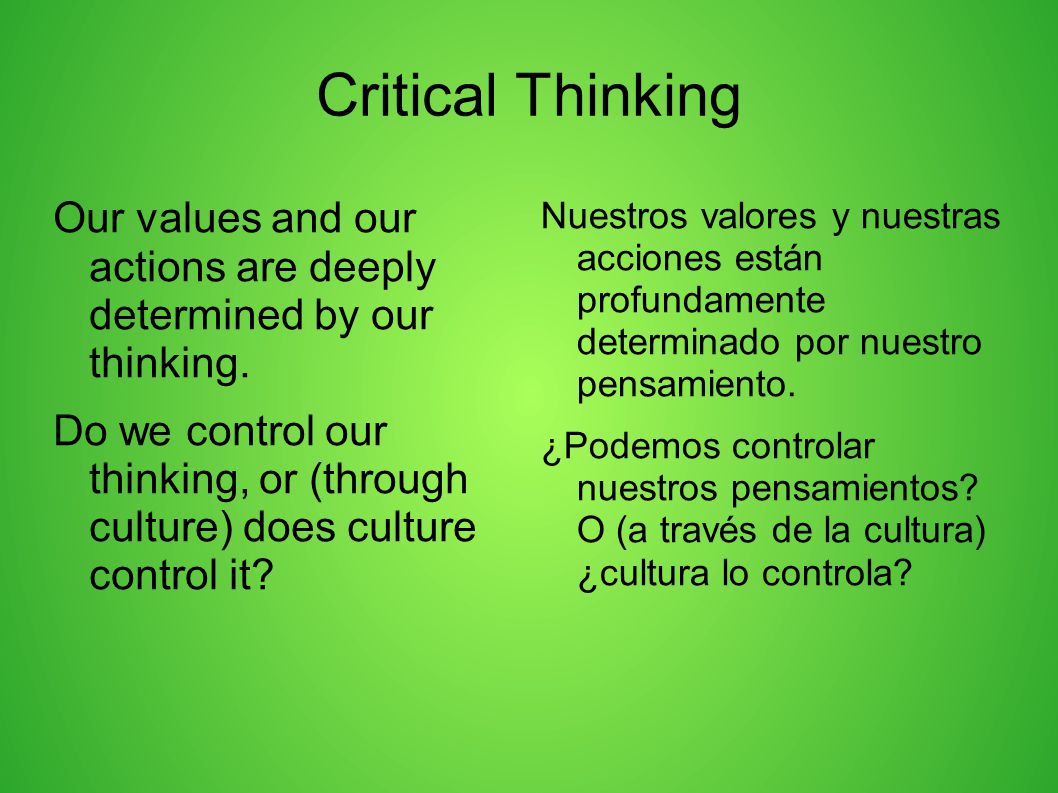 Critical Thinking

Our values and our actions are deeply determined by our thinking.

Do we control our thinking, or (through culture) does culture control it?

Nuestros valores y nuestras acciones están profundamente determinado por nuestro pensamiento.

¿Podemos controlar nuestros pensamientos? O (a través de la cultura) ¿cultura lo controla?